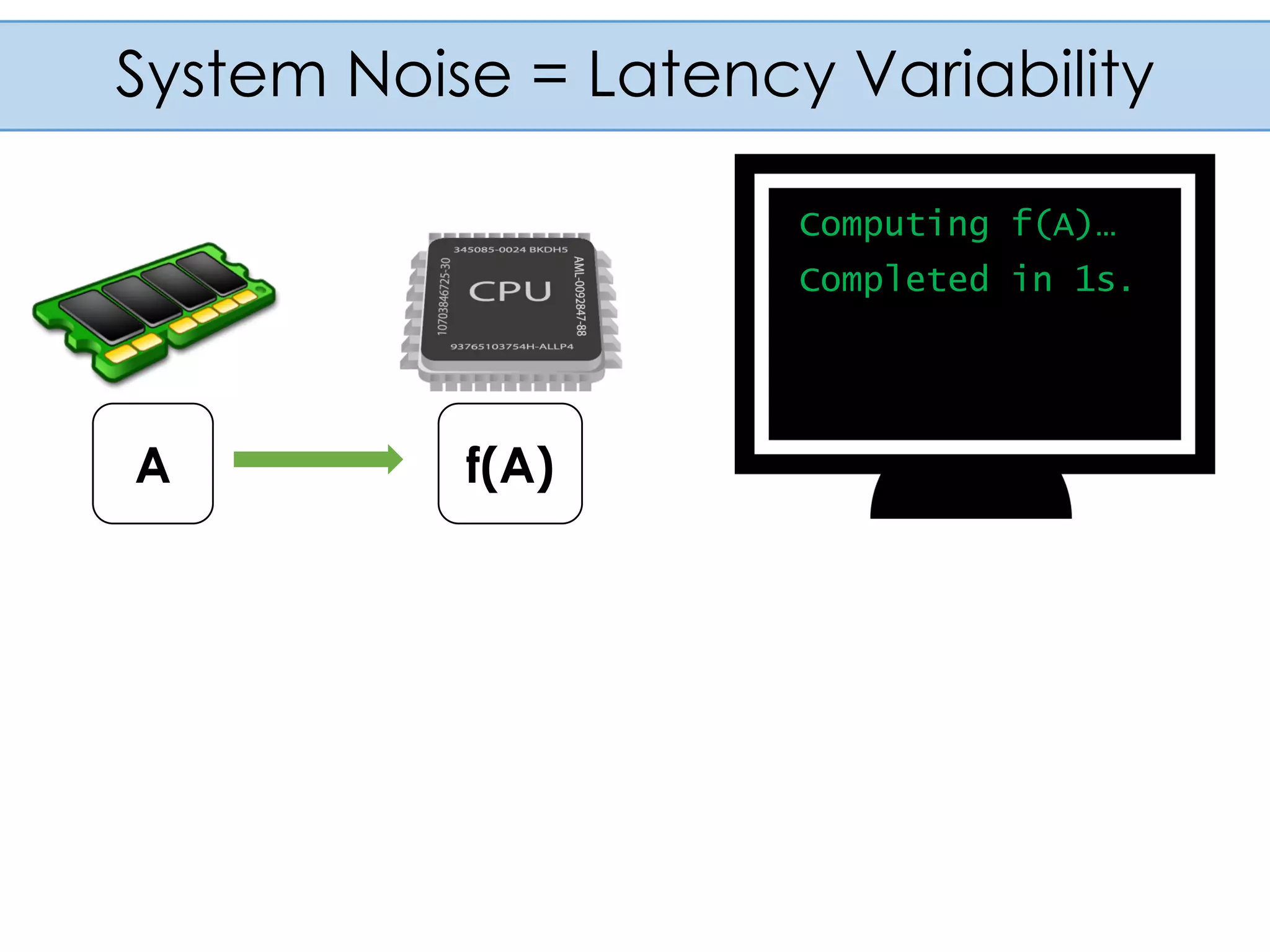 System Noise = Latency Variability

345085-0024 BKDH5
10703846725-30
CPU
AML-0092847-88
93765103754H-ALLP4

A

f(A)

Computing f(A)…
Completed in 1s.